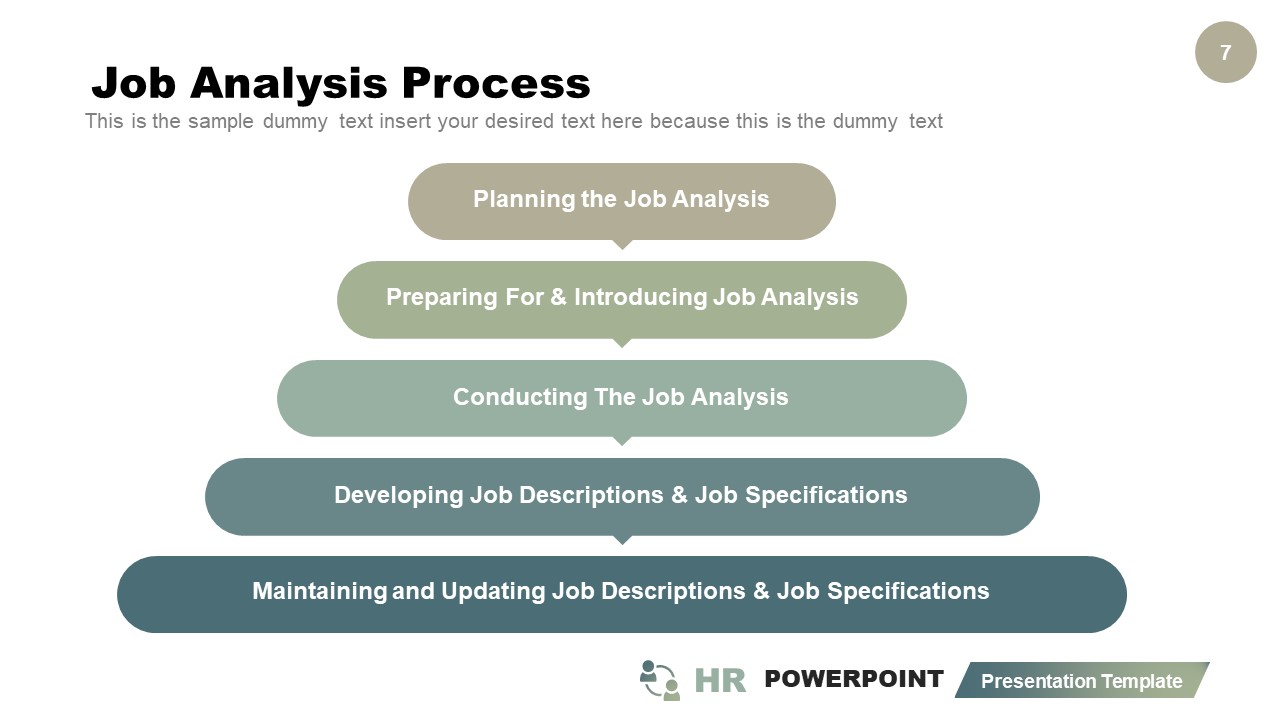 7

Job Analysis Process

This is the sample dummy text insert your desired text here because this is the dummy text

Planning the Job Analysis

Preparing For & Introducing Job Analysis

Conducting The Job Analysis

Developing Job Descriptions & Job Specifications

Maintaining and Updating Job Descriptions & Job Specifications

HR POWERPOINT Presentation Template